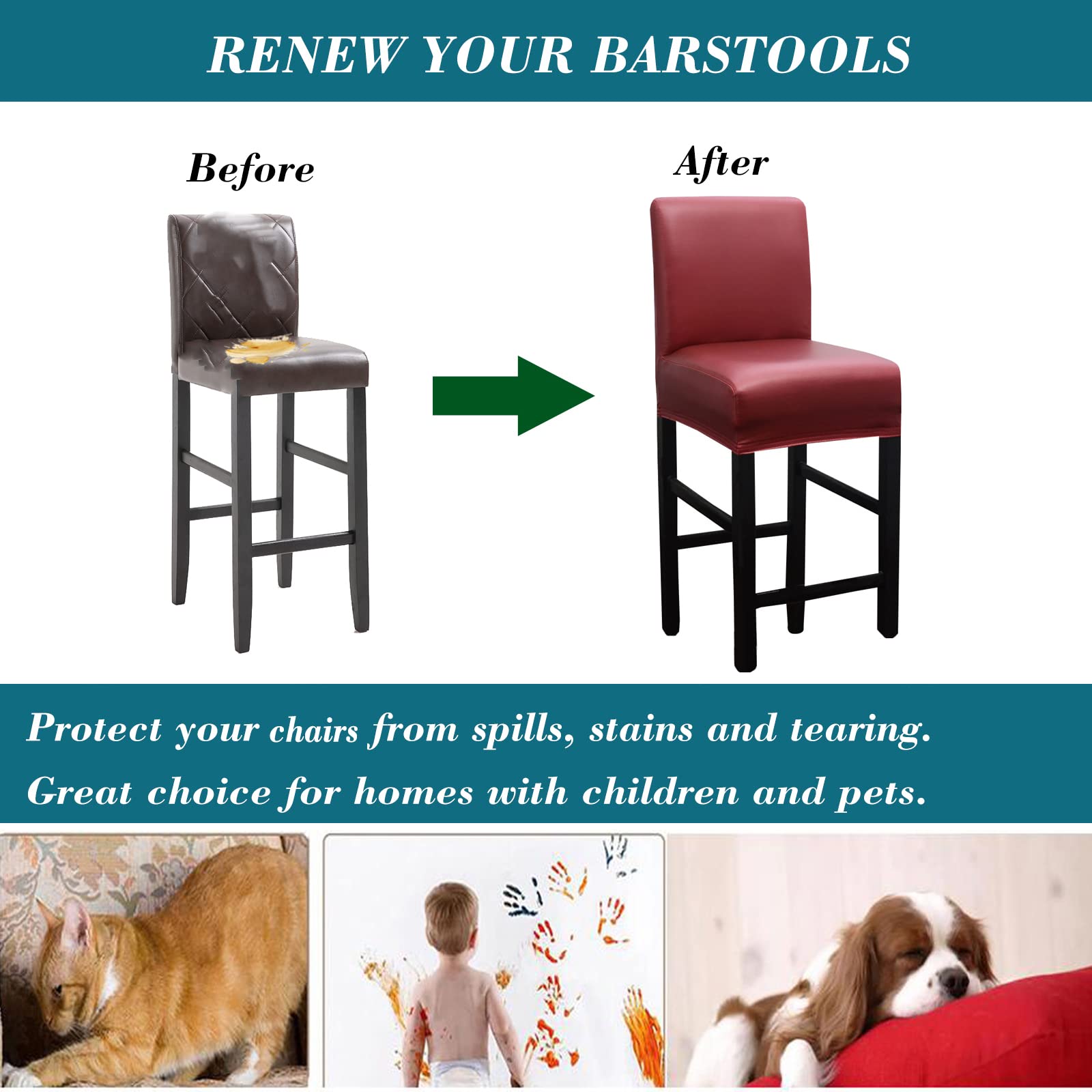 RENEW YOUR BARSTOOLS

Before

After

Protect your chairs from spills, stains and tearing.
Great choice for homes with children and pets.